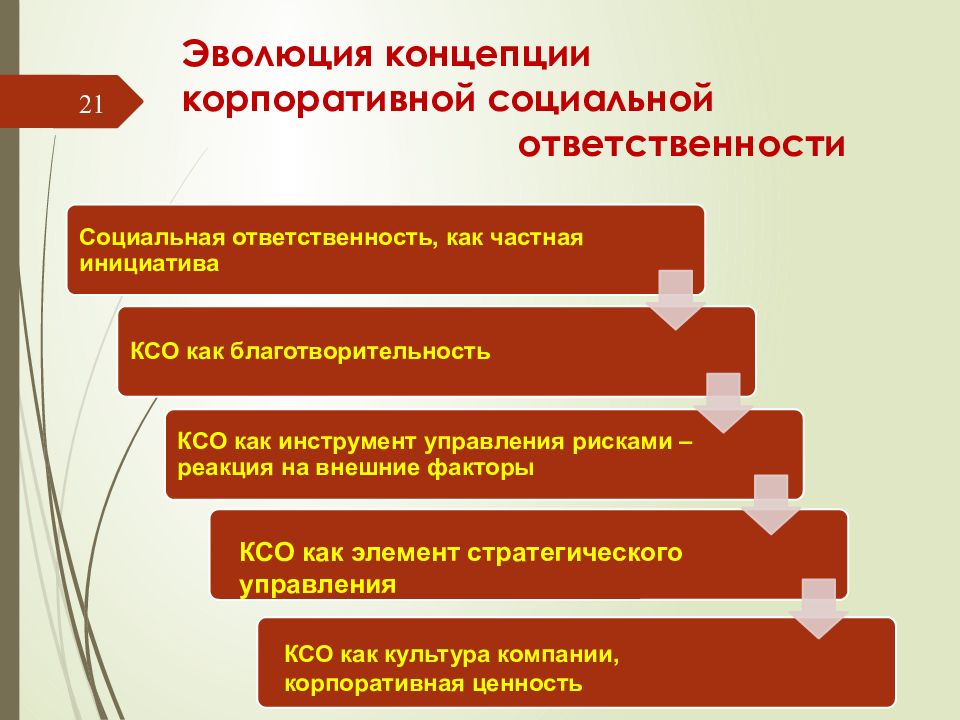 21

Эволюция концепции корпоративной социальной ответственности

Социальная ответственность, как частная инициатива

КСО как благотворительность

КСО как инструмент управления рисками – реакция на внешние факторы

КСО как элемент стратегического управления

КСО как культура компании, корпоративная ценность